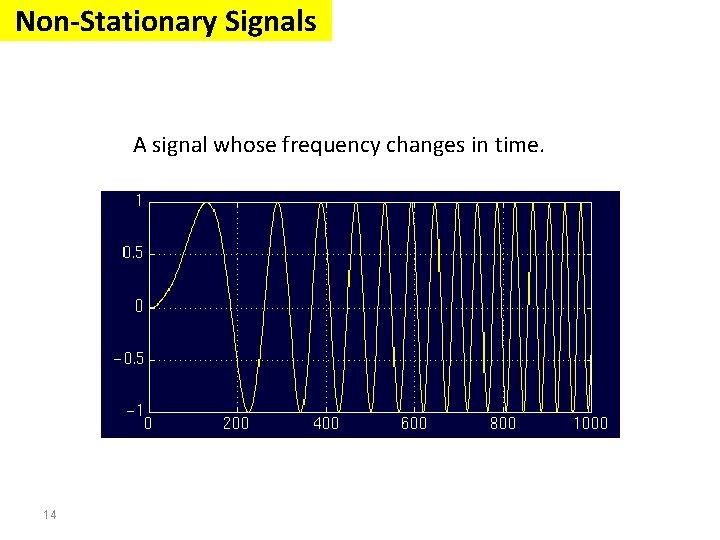 Non-Stationary Signals

A signal whose frequency changes in time.

1
0.5
0
-0.5
-1
0
200
400
600
800
1000

14